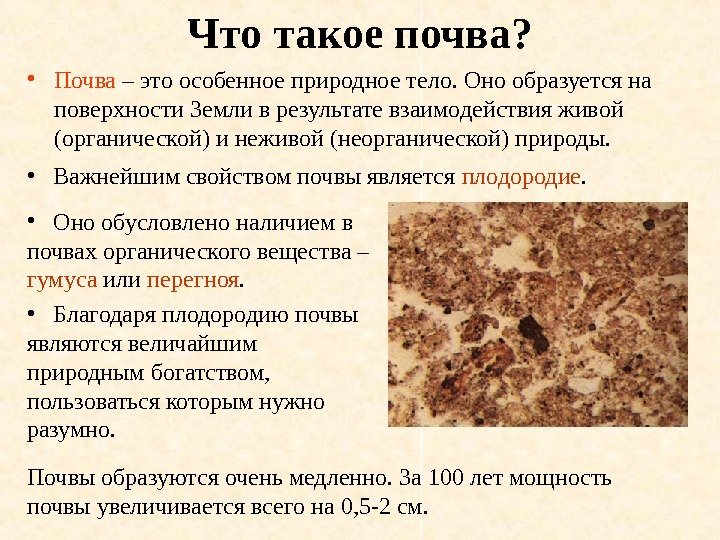 Что такое почва?

• Почва – это особенное природное тело. Оно образуется на поверхности Земли в результате взаимодействия живой (органической) и неживой (неорганической) природы.

• Важнейшим свойством почвы является плодородие.

• Оно обусловлено наличием в почвах органического вещества – гумуса или перегноя.

• Благодаря плодородию почвы являются величайшим природным богатством, пользоваться которым нужно разумно.

Почвы образуются очень медленно. За 100 лет мощность почвы увеличивается всего на 0,5-2 см.